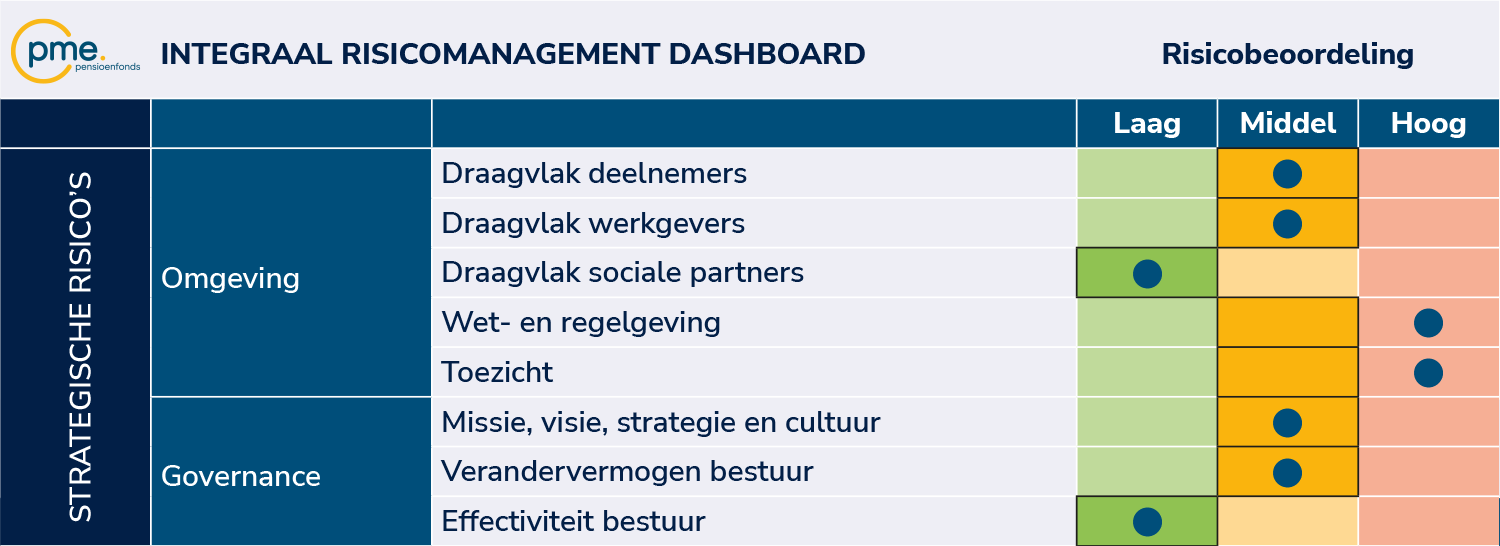 pme. pensioenfonds

INTEGRAAL RISICOMANAGEMENT DASHBOARD

Risicobeoordeling

| | | | Laag | Middel | Hoog |
|---|---|---|---|---|---|
| STRATEGISCHE RISICO'S | Omgeving | Draagvlak deelnemers | | ● | |
| | | Draagvlak werkgevers | | ● | |
| | | Draagvlak sociale partners | ● | | |
| | | Wet- en regelgeving | | | ● |
| | | Toezicht | | | ● |
| | Governance | Missie, visie, strategie en cultuur | | ● | |
| | | Verandervermogen bestuur | | ● | |
| | | Effectiviteit bestuur | ● | | |